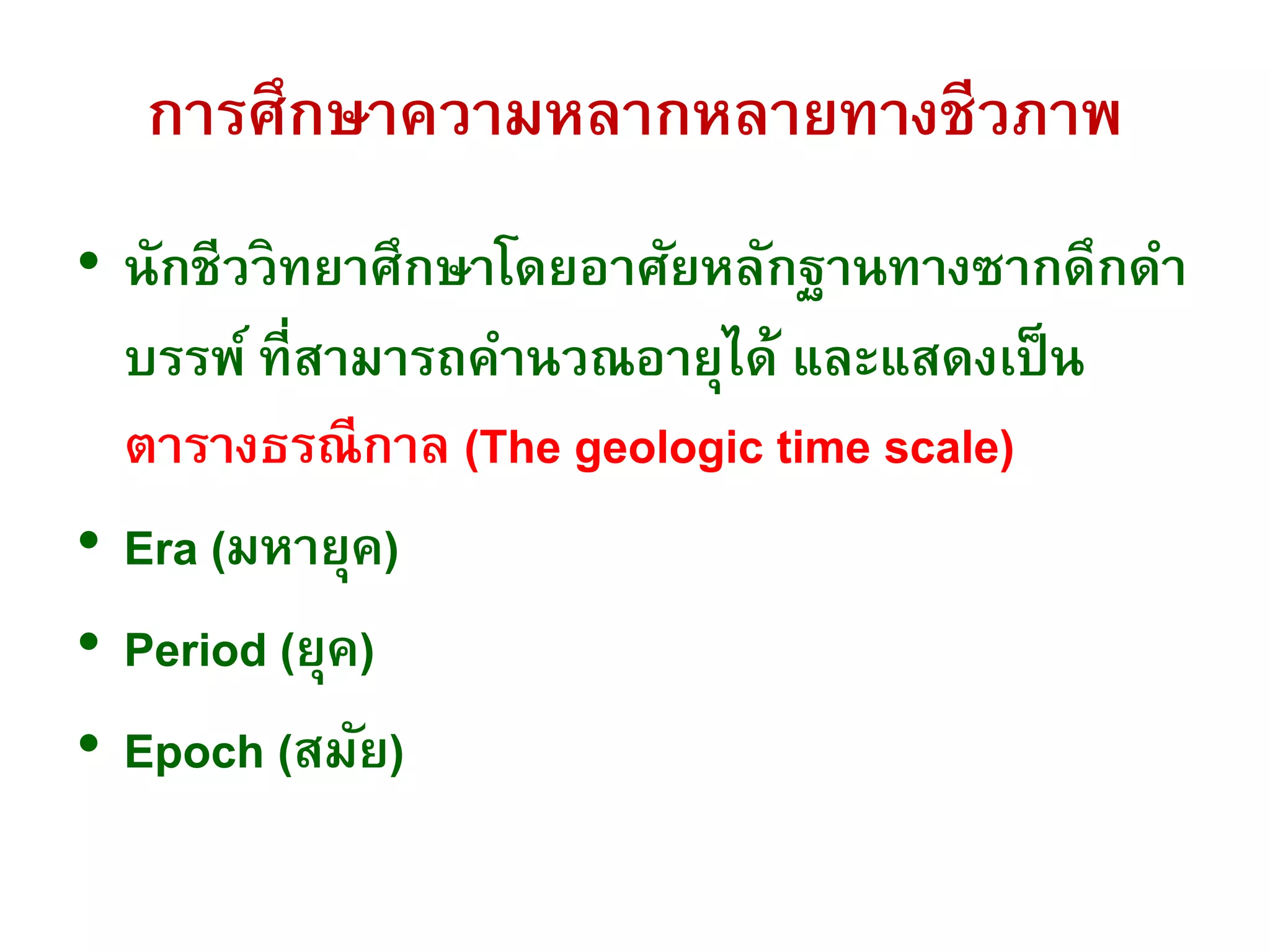 การศึกษาความหลากหลายทางชีวภาพ

• นักชีววิทยาศึกษาโดยอาศัยหลักฐานทางซากดึกดำบรรพ์ ที่สามารถคำนวณอายุได้ และแสดงเป็น ตารางธรณีกาล (The geologic time scale)

• Era (มหายุค)

• Period (ยุค)

• Epoch (สมัย)